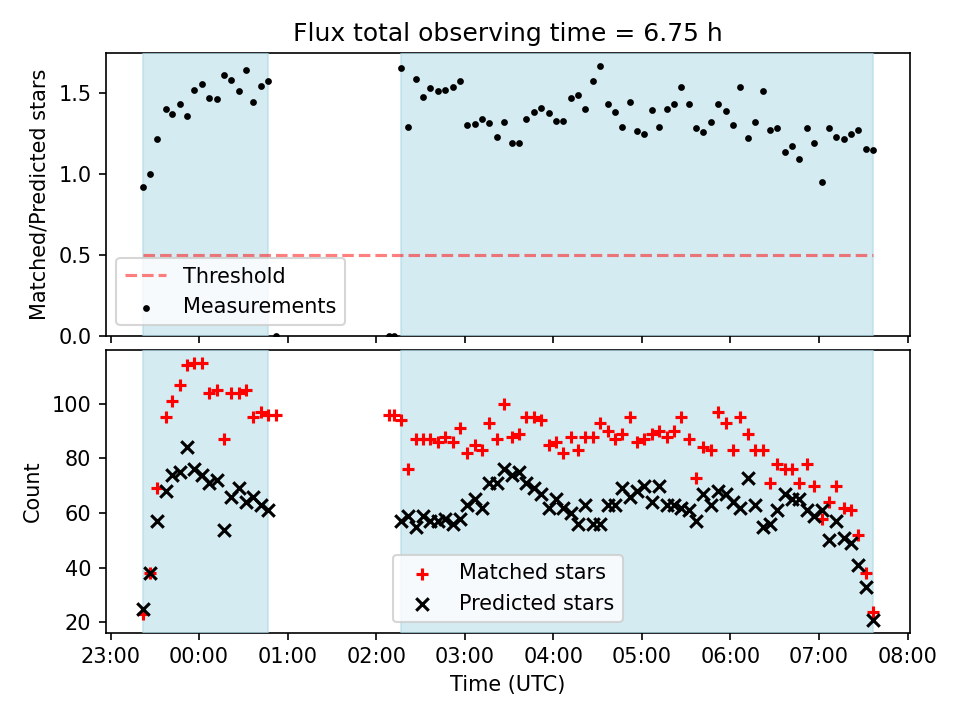 Flux total observing time = 6.75 h

Matched/Predicted stars

1.5
1.0
0.5
0.0

Threshold
Measurements

Count

100
80
60
40
20

Matched stars
Predicted stars

23:00 00:00 01:00 02:00 03:00 04:00 05:00 06:00 07:00 08:00

Time (UTC)